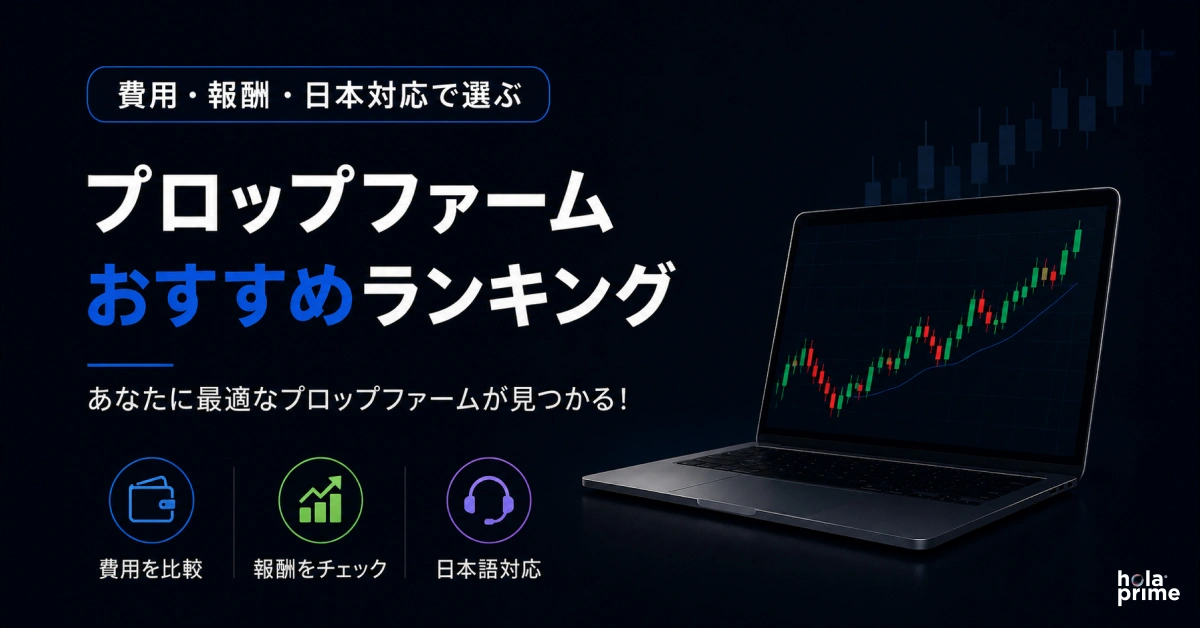 費用・報酬・日本対応で選ぶ

プロップファーム
おすすめランキング

あなたに最適なプロップファームが見つかる!

費用を比較

報酬をチェック

日本語対応

hola prime